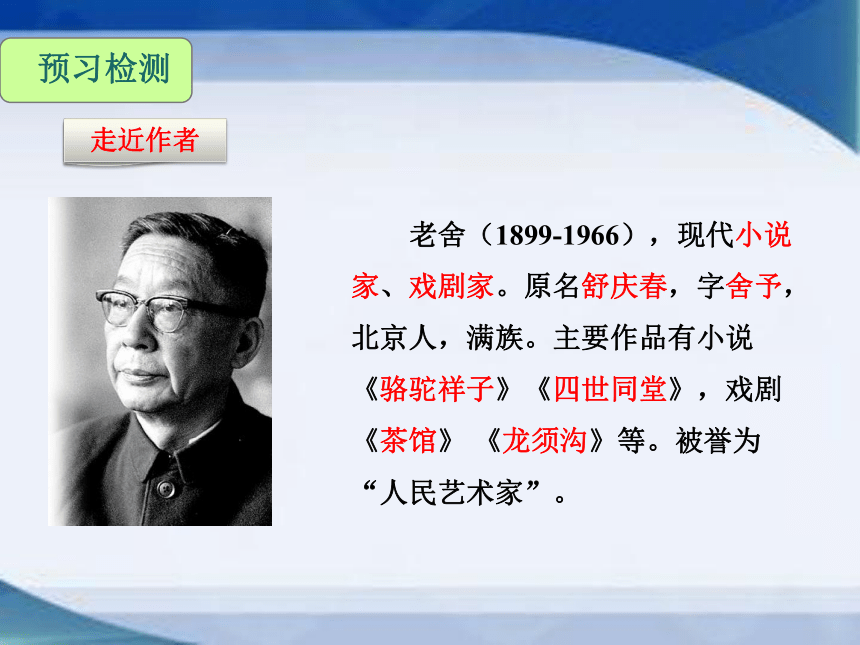 预习检测

走近作者

老舍（1899-1966），现代小说家、戏剧家。原名舒庆春，字舍予，北京人，满族。主要作品有小说《骆驼祥子》《四世同堂》，戏剧《茶馆》《龙须沟》等。被誉为“人民艺术家”。